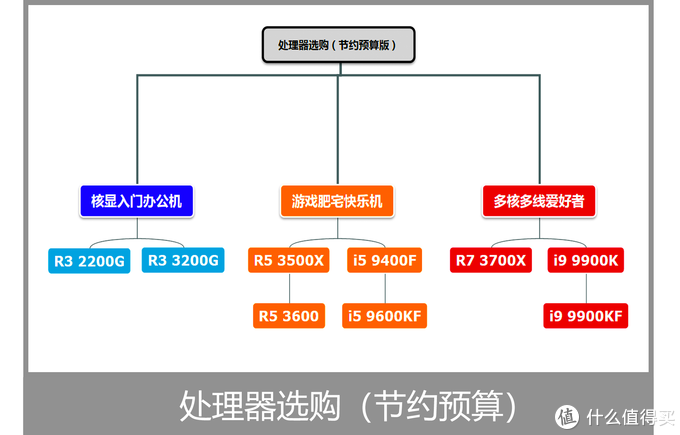 处理器选购（节约预算版）

核显入门办公机

R3 2200G

R3 3200G

游戏肥宅快乐机

R5 3500X

R5 3600

i5 9400F

i5 9600KF

多核多线爱好者

R7 3700X

i9 9900K

i9 9900KF

处理器选购（节约预算）

值 什么值得买